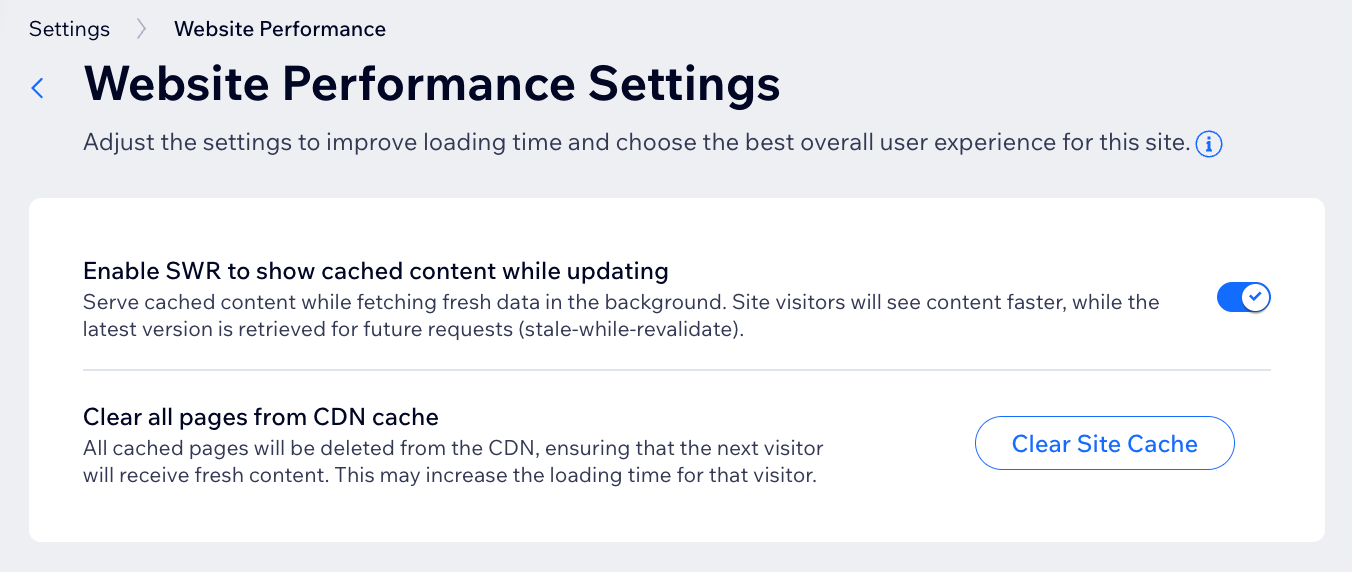 Settings > Website Performance

Website Performance Settings

Adjust the settings to improve loading time and choose the best overall user experience for this site.

Enable SWR to show cached content while updating

Serve cached content while fetching fresh data in the background. Site visitors will see content faster, while the latest version is retrieved for future requests (stale-while-revalidate).

Clear all pages from CDN cache

All cached pages will be deleted from the CDN, ensuring that the next visitor will receive fresh content. This may increase the loading time for that visitor.

Clear Site Cache